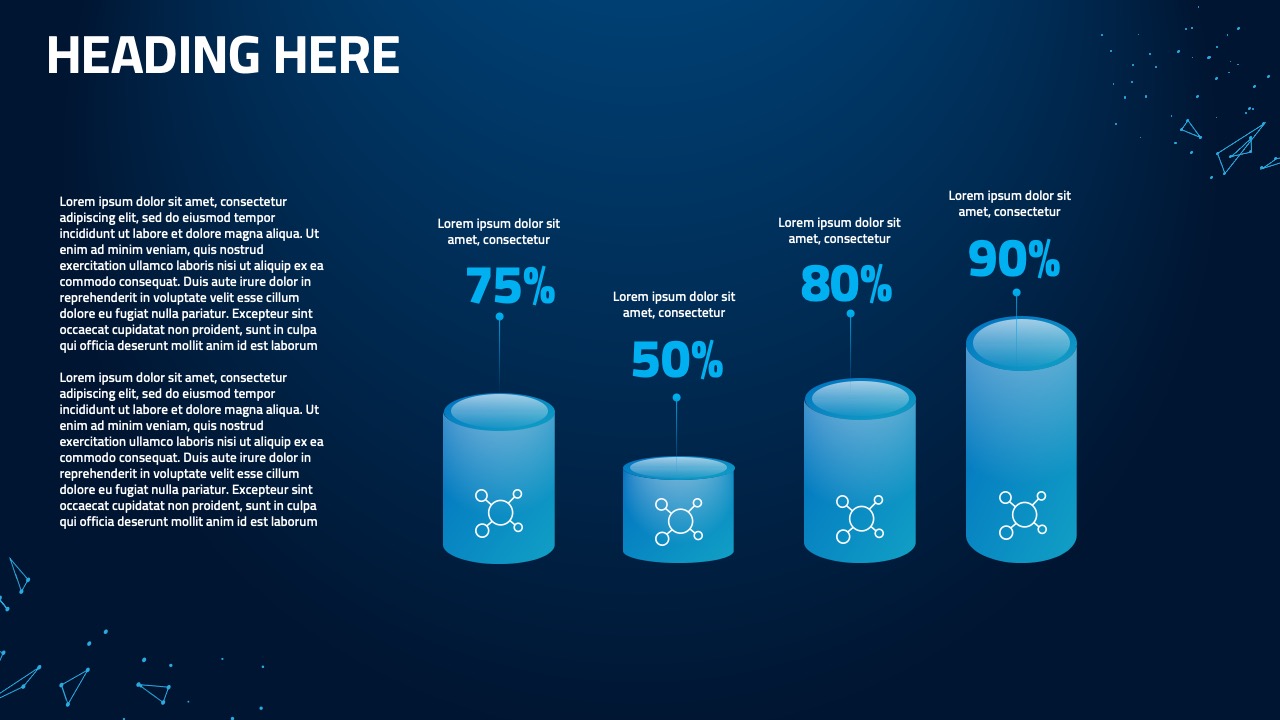 HEADING HERE

Lorem ipsum dolor sit amet, consectetur adipiscing elit, sed do eiusmod tempor incididunt ut labore et dolore magna aliqua. Ut enim ad minim veniam, quis nostrud exercitation ullamco laboris nisi ut aliquip ex ea commodo consequat. Duis aute irure dolor in reprehenderit in voluptate velit esse cillum dolore eu fugiat nulla pariatur. Excepteur sint occaecat cupidatat non proident, sunt in culpa qui officia deserunt mollit anim id est laborum

Lorem ipsum dolor sit amet, consectetur adipiscing elit, sed do eiusmod tempor incididunt ut labore et dolore magna aliqua. Ut enim ad minim veniam, quis nostrud exercitation ullamco laboris nisi ut aliquip ex ea commodo consequat. Duis aute irure dolor in reprehenderit in voluptate velit esse cillum dolore eu fugiat nulla pariatur. Excepteur sint occaecat cupidatat non proident, sunt in culpa qui officia deserunt mollit anim id est laborum

Lorem ipsum dolor sit amet, consectetur

75%

Lorem ipsum dolor sit amet, consectetur

50%

Lorem ipsum dolor sit amet, consectetur

80%

Lorem ipsum dolor sit amet, consectetur

90%